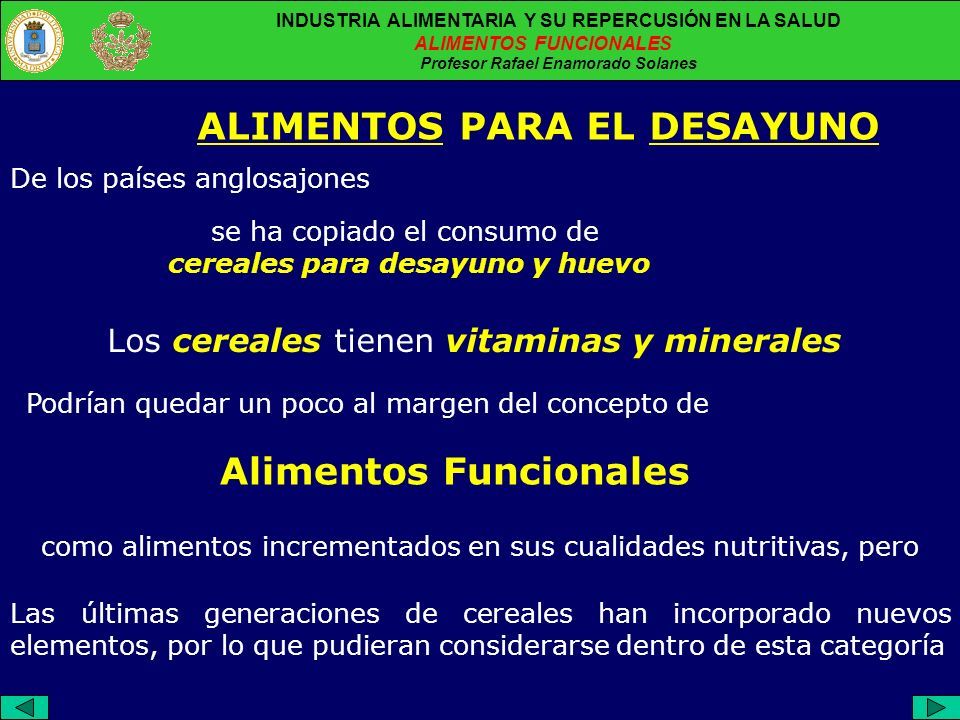 INDUSTRIA ALIMENTARIA Y SU REPERCUSIÓN EN LA SALUD
ALIMENTOS FUNCIONALES
Profesor Rafael Enamorado Solanes

ALIMENTOS PARA EL DESAYUNO

De los países anglosajones

se ha copiado el consumo de
cereales para desayuno y huevo

Los cereales tienen vitaminas y minerales

Podrían quedar un poco al margen del concepto de

Alimentos Funcionales

como alimentos incrementados en sus cualidades nutritivas, pero

Las últimas generaciones de cereales han incorporado nuevos elementos, por lo que pudieran considerarse dentro de esta categoría